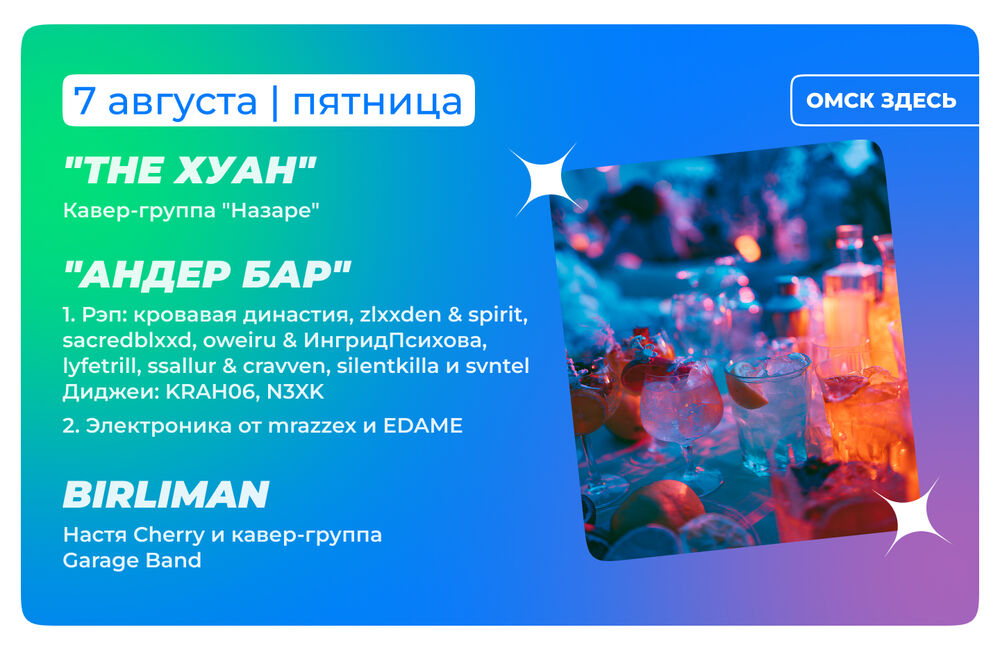 7 августа | пятница

ОМСК ЗДЕСЬ

"THE ХУАН"
Кавер-группа "Назаре"

"АНДЕР БАР"
1. Рэп: кровавая династия, zlxxden & spirit, sacredblxxd, oweiru & ИнгридПсихова, lyfetrill, ssallur & cravven, silentkilla и svntel
Диджеи: KRAH06, N3XK
2. Электроника от mrazzex и EDAME

BIRLIMAN
Настя Cherry и кавер-группа Garage Band